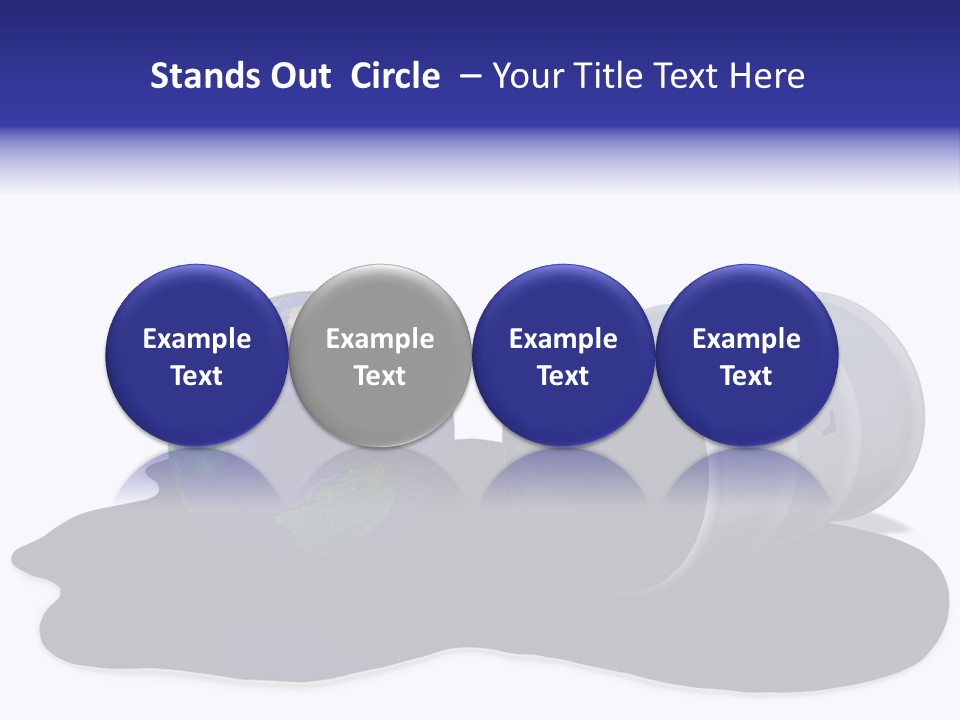 Stands Out  Circle  – Your Title Text Here

Example Text

Example Text

Example Text

Example Text